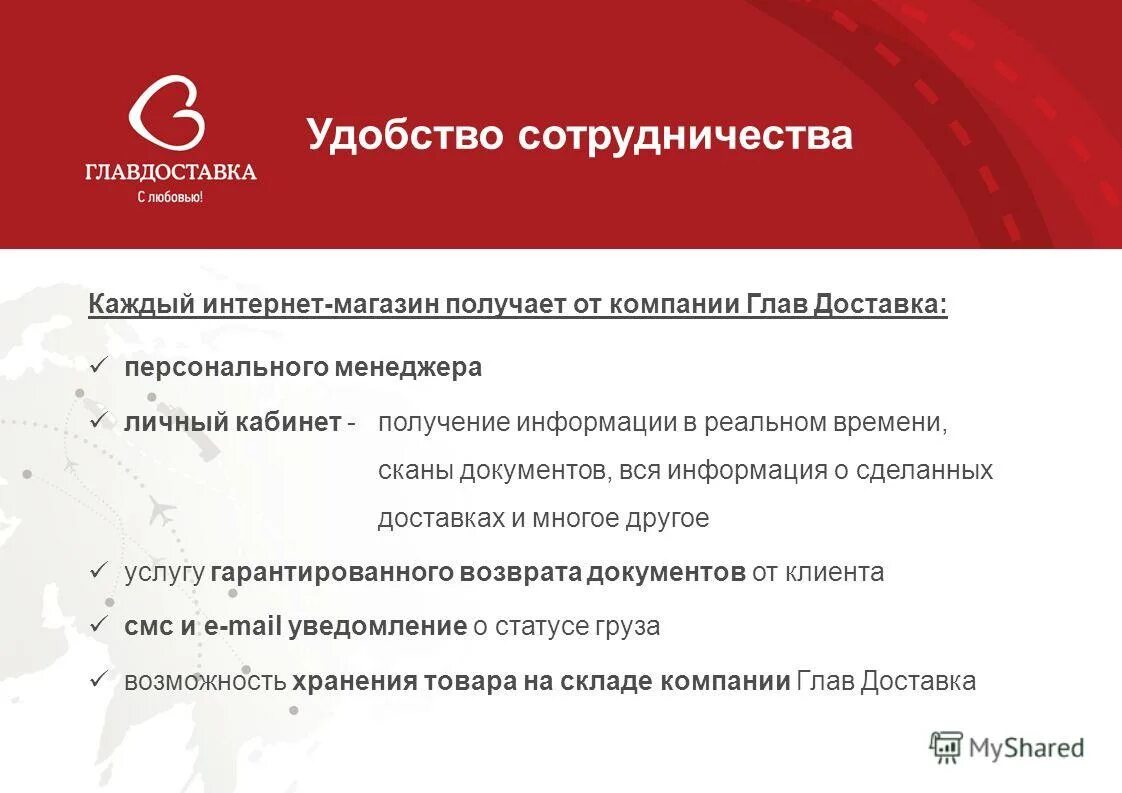 ГЛАВДОСТАВКА
С любовью!

Удобство сотрудничества

Каждый интернет-магазин получает от компании Глав Доставка:

✓ персонального менеджера

✓ личный кабинет - получение информации в реальном времени, сканы документов, вся информация о сделанных доставках и многое другое

✓ услугу гарантированного возврата документов от клиента

✓ смс и e-mail уведомление о статусе груза

✓ возможность хранения товара на складе компании Глав Доставка

MyShared